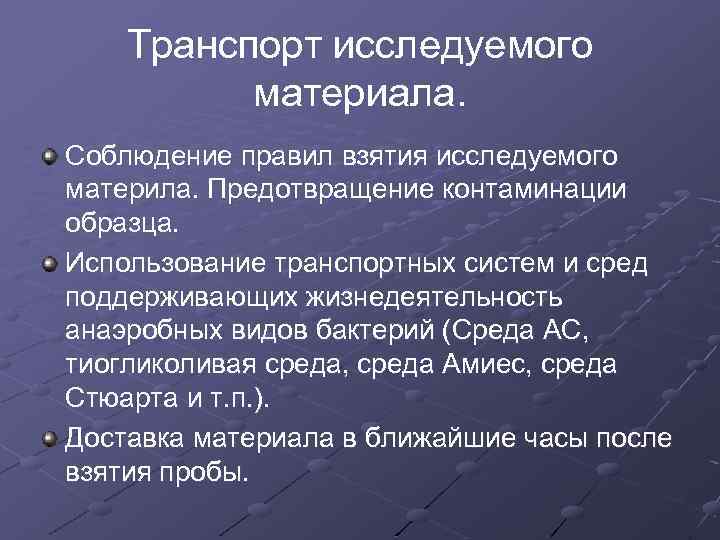 Транспорт исследуемого материала.

Соблюдение правил взятия исследуемого материла. Предотвращение контаминации образца.

Использование транспортных систем и сред поддерживающих жизнедеятельность анаэробных видов бактерий (Среда АС, тиогликоливая среда, среда Амиес, среда Стюарта и т.п.).

Доставка материала в ближайшие часы после взятия пробы.